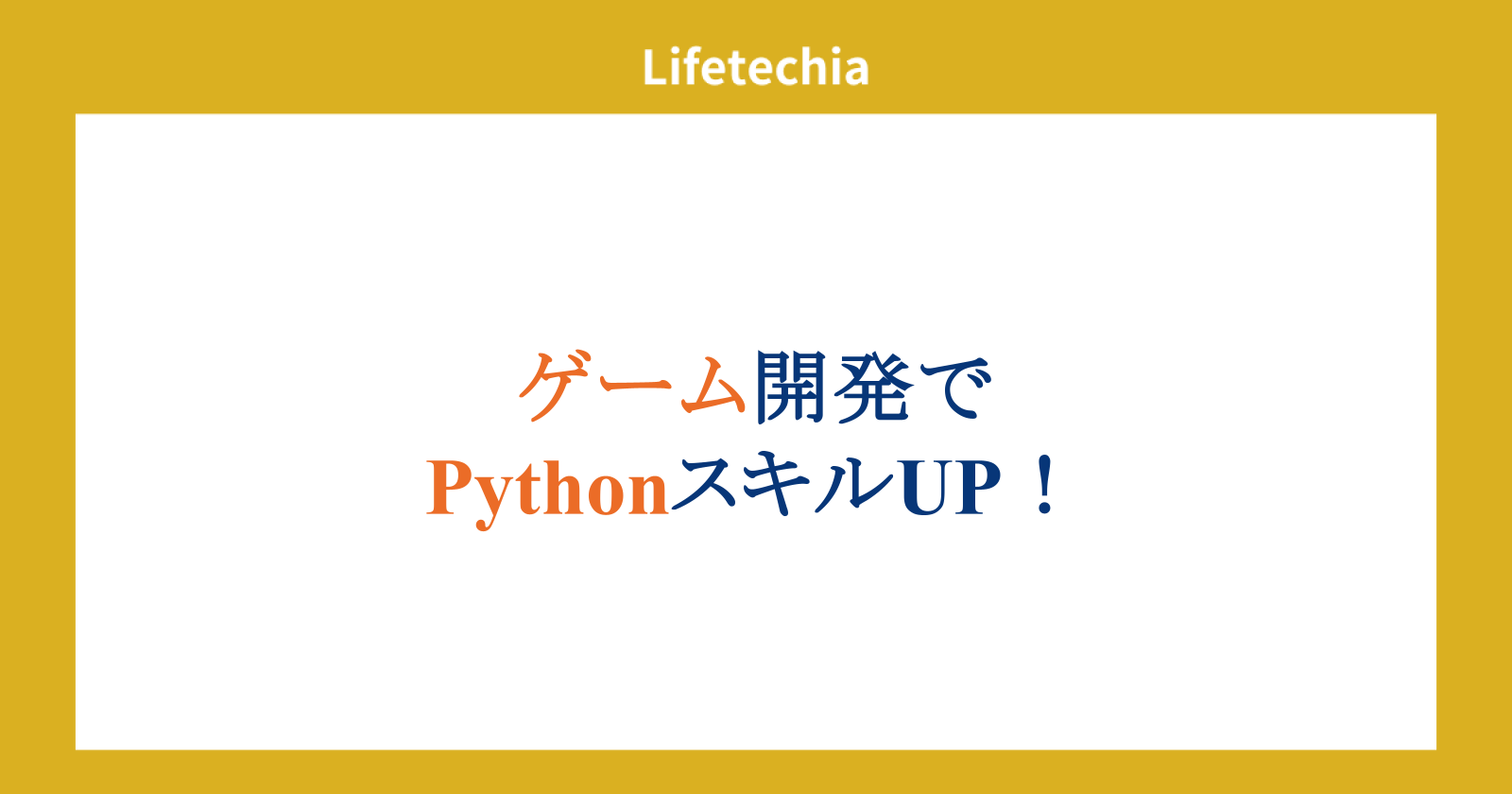 Lifetechia

ゲーム開発で
PythonスキルUP！